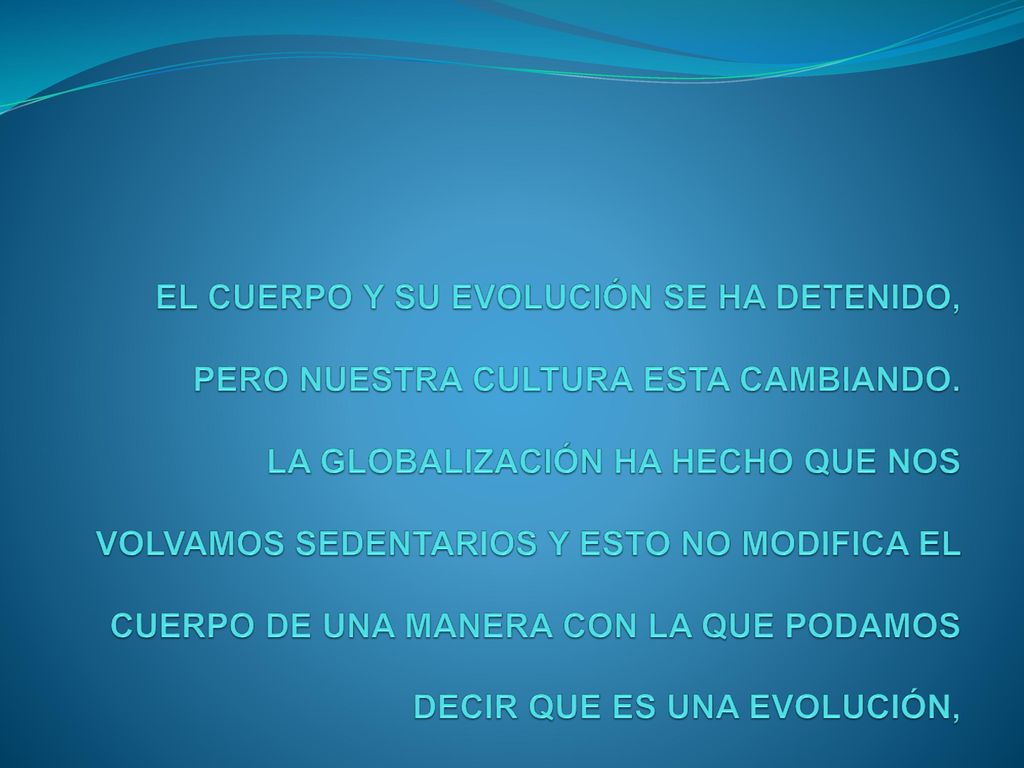 EL CUERPO Y SU EVOLUCIÓN SE HA DETENIDO, PERO NUESTRA CULTURA ESTA CAMBIANDO. LA GLOBALIZACIÓN HA HECHO QUE NOS VOLVAMOS SEDENTARIOS Y ESTO NO MODIFICA EL CUERPO DE UNA MANERA CON LA QUE PODAMOS DECIR QUE ES UNA EVOLUCIÓN,